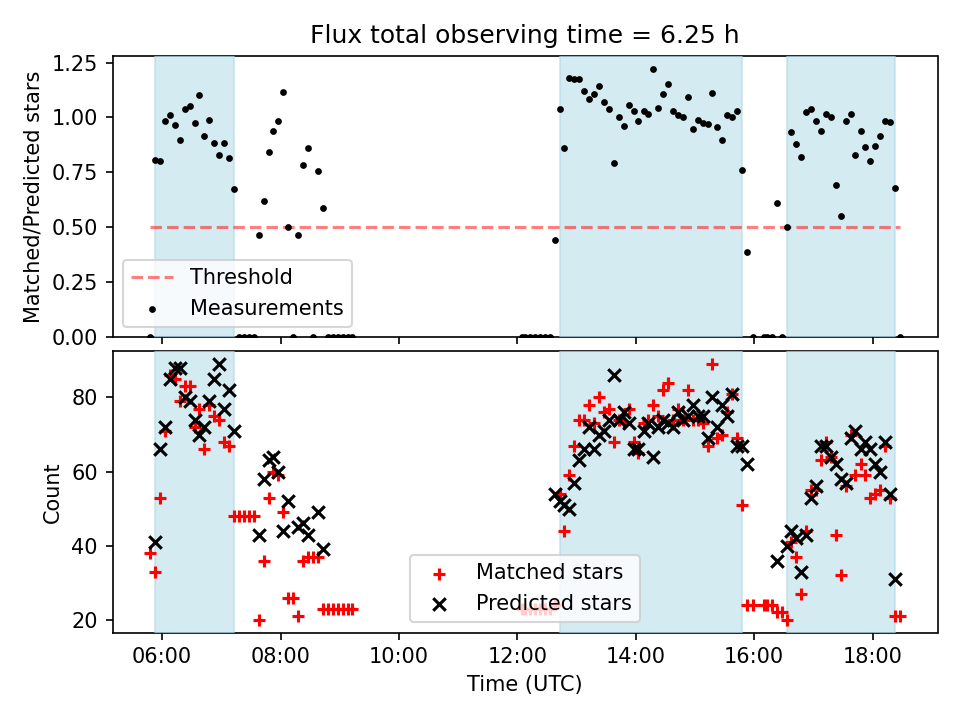 Flux total observing time = 6.25 h

Matched/Predicted stars

1.25
1.00
0.75
0.50
0.25
0.00

Threshold
Measurements

Count

80
60
40
20

Matched stars
Predicted stars

06:00
08:00
10:00
12:00
14:00
16:00
18:00

Time (UTC)